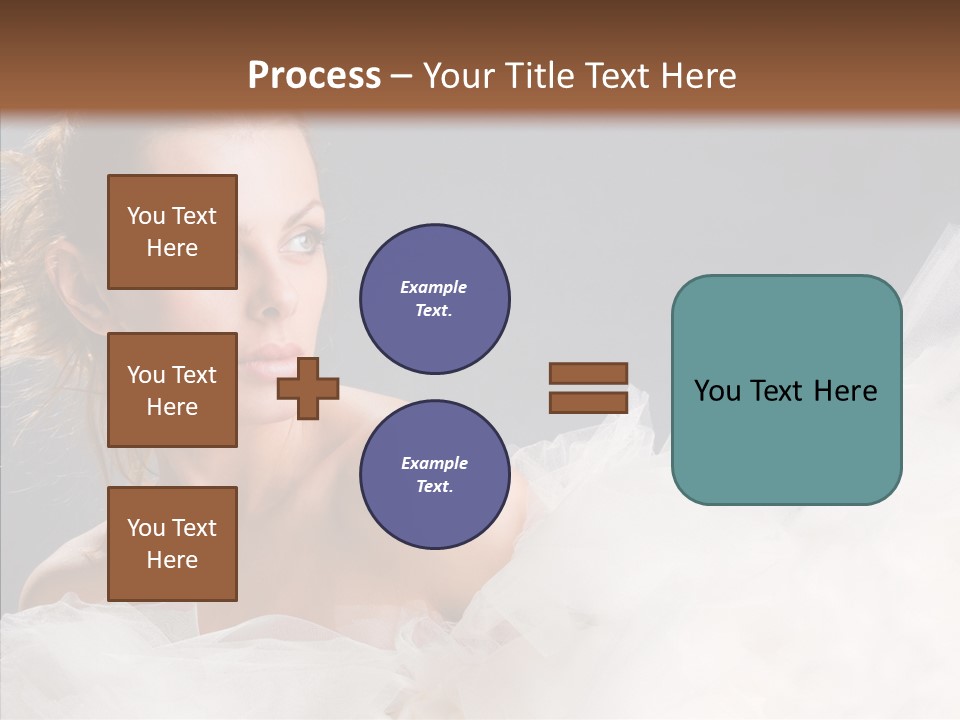 Process – Your Title Text Here

You Text Here

You Text Here

You Text Here

Example Text.

Example Text.

You Text Here